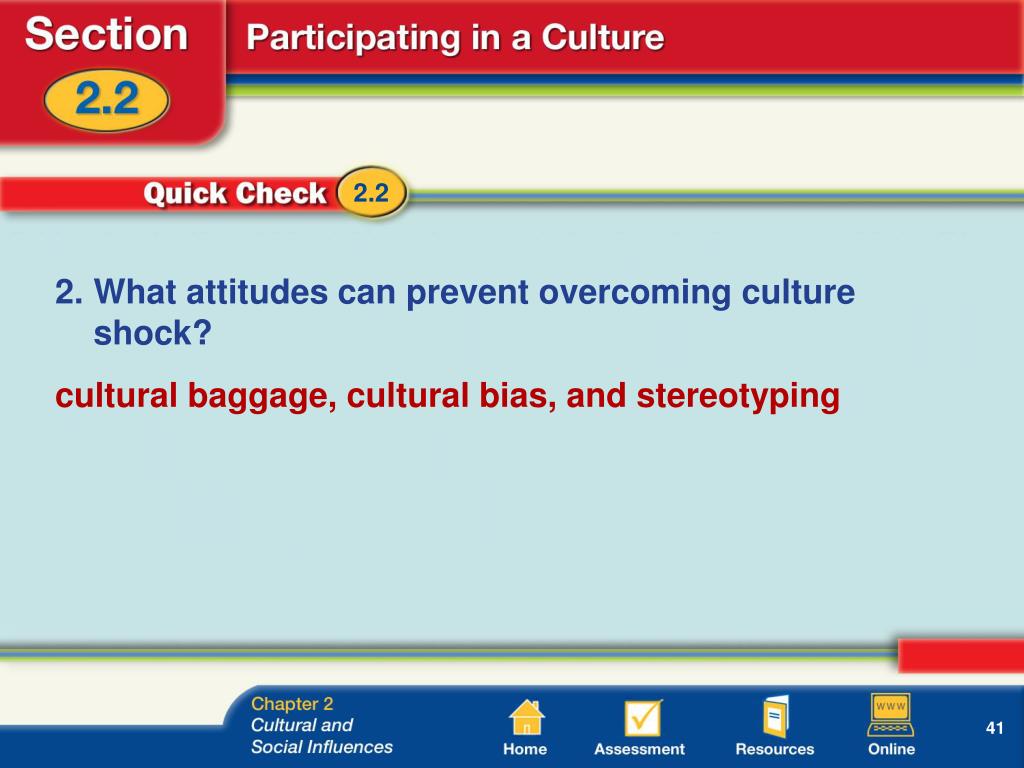 Section 2.2

Participating in a Culture

Quick Check 2.2

2. What attitudes can prevent overcoming culture shock?

cultural baggage, cultural bias, and stereotyping

Chapter 2
Cultural and Social Influences

Home Assessment Resources WWW Online

41